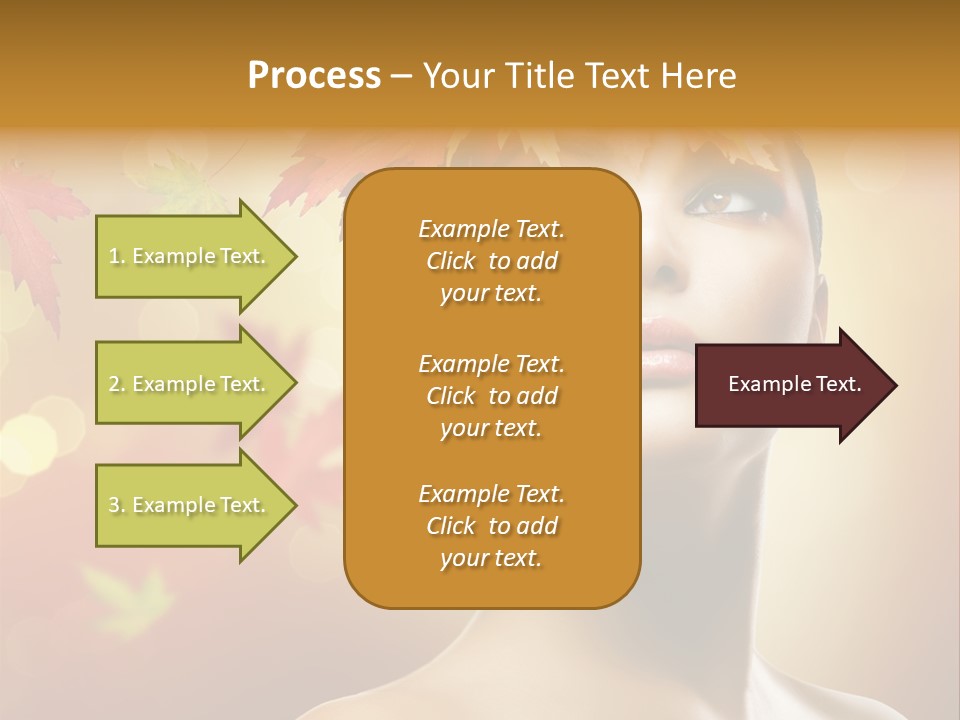 Process – Your Title Text Here

1. Example Text.

2. Example Text.

3. Example Text.

Example Text. Click to add your text.

Example Text. Click to add your text.

Example Text. Click to add your text.

Example Text.